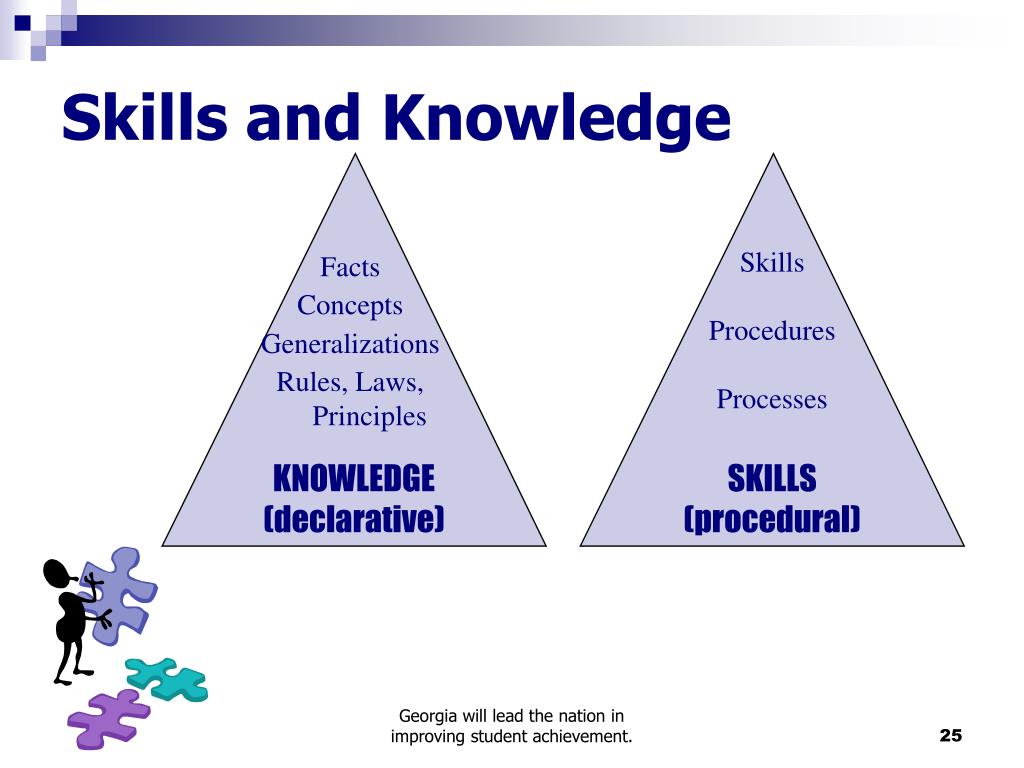 Skills and Knowledge

Facts
Concepts
Generalizations
Rules, Laws, Principles

KNOWLEDGE
(declarative)

Skills

Procedures

Processes

SKILLS
(procedural)

Georgia will lead the nation in improving student achievement.

25